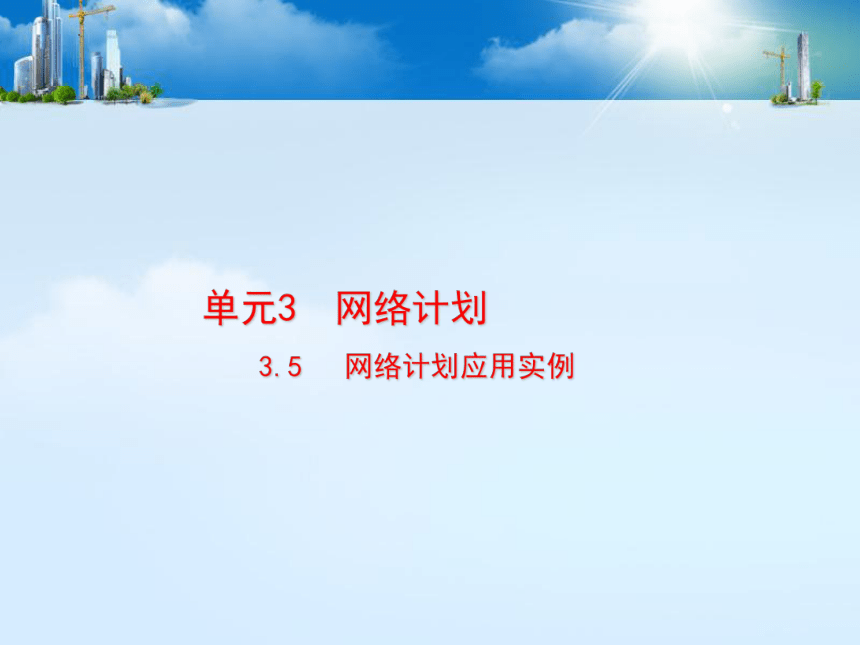 单元3　网络计划

3.5　网络计划应用实例